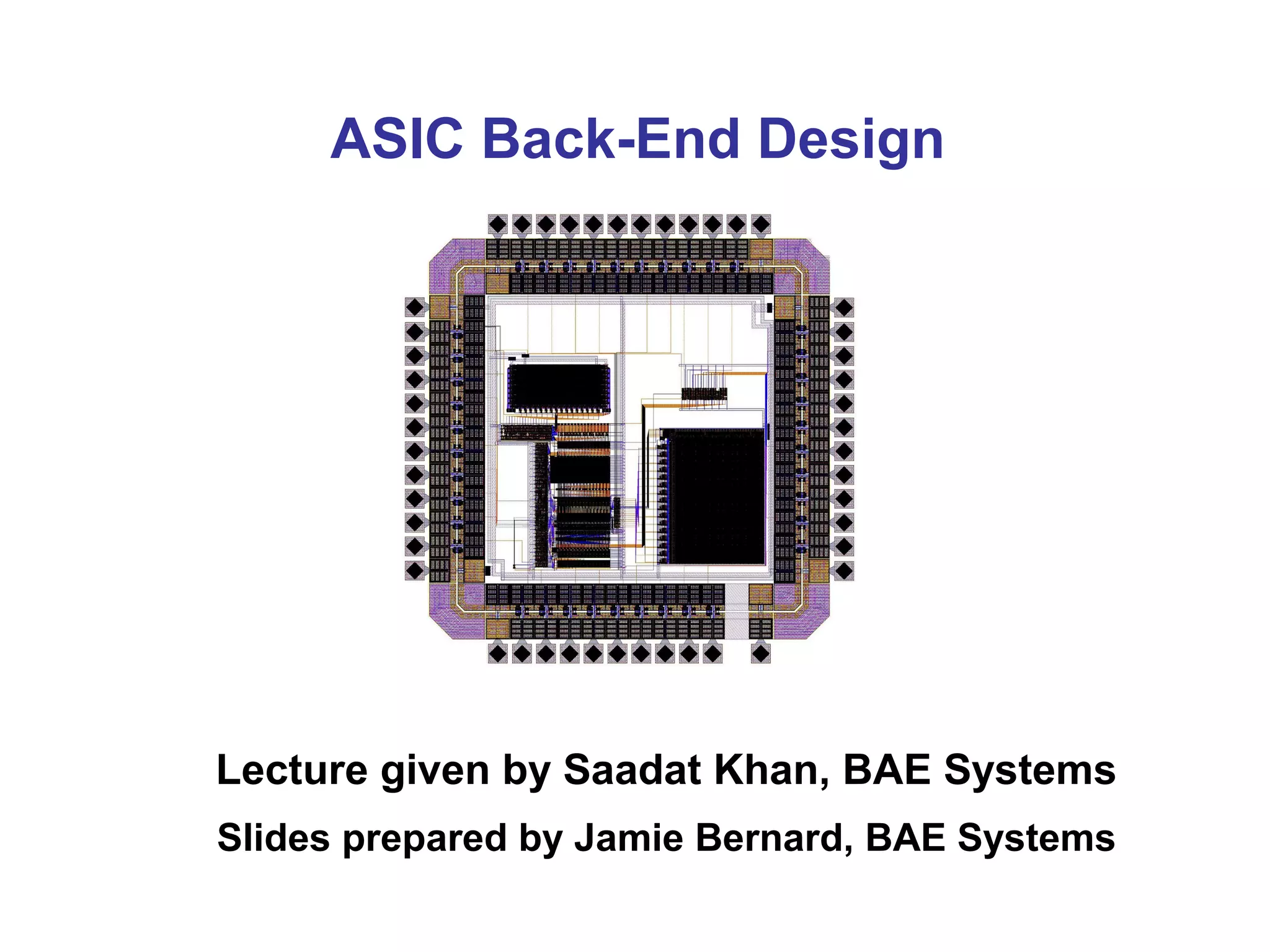 ASIC Back-End Design

Lecture given by Saadat Khan, BAE Systems

Slides prepared by Jamie Bernard, BAE Systems